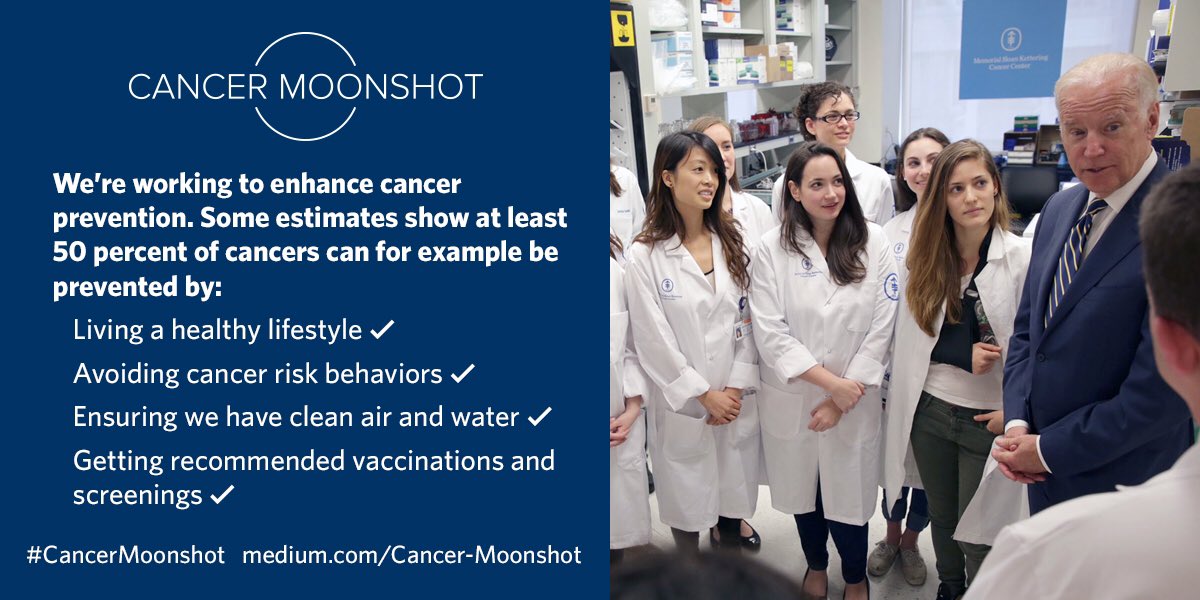 CANCER MOONSHOT

We're working to enhance cancer prevention. Some estimates show at least 50 percent of cancers can for example be prevented by:

Living a healthy lifestyle ✓

Avoiding cancer risk behaviors ✓

Ensuring we have clean air and water ✓

Getting recommended vaccinations and screenings ✓

#CancerMoonshot medium.com/Cancer-Moonshot

Memorial Sloan Kettering Cancer Center